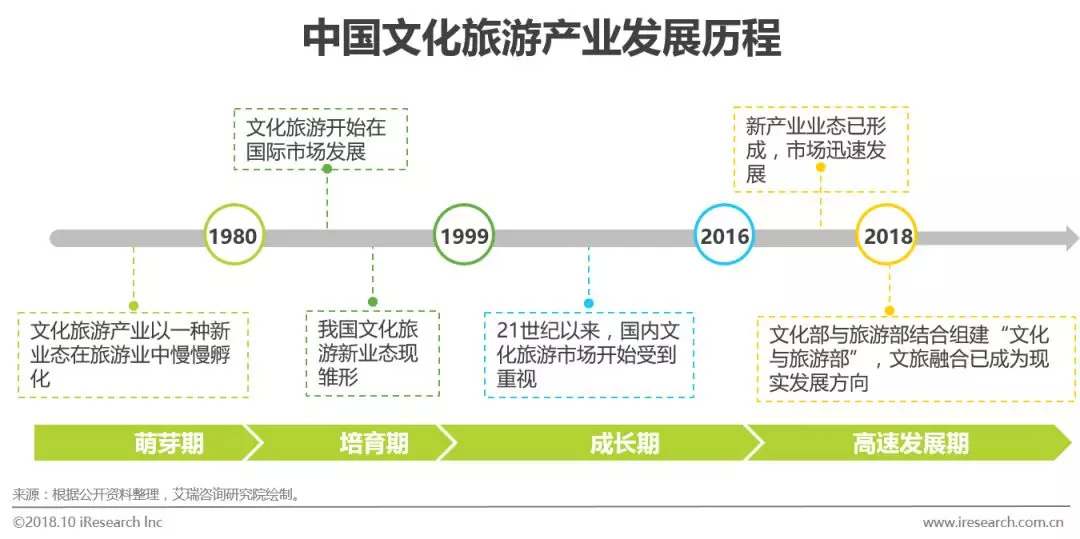 中国文化旅游产业发展历程

文化旅游开始在国际市场发展

新产业业态已形成，市场迅速发展

1980

1999

2016

2018

文化旅游产业以一种新业态在旅游业中慢慢孵化

我国文化旅游新业态现雏形

21世纪以来，国内文化旅游市场开始受到重视

文化部与旅游部结合组建“文化与旅游部”，文旅融合已成为现实发展方向

萌芽期

培育期

成长期

高速发展期

来源：根据公开资料整理，艾瑞咨询研究院绘制。

©2018.10 iResearch Inc

www.iresearch.com.cn